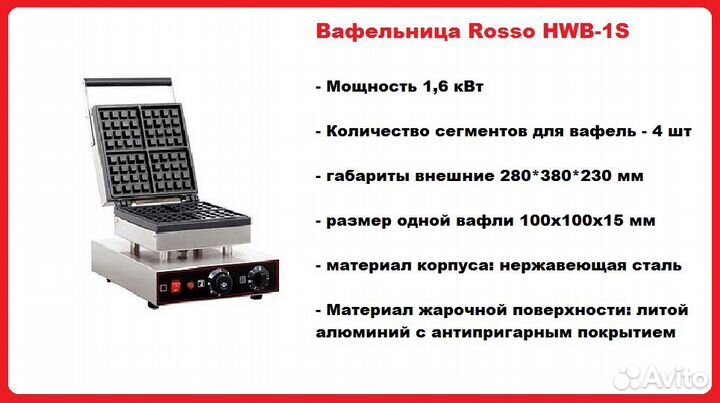 Вафельница Rosso HWB-1S

- Мощность 1,6 кВт

- Количество сегментов для вафель - 4 шт

- габариты внешние 280*380*230 мм

- размер одной вафли 100х100х15 мм

- материал корпуса: нержавеющая сталь

- Материал жарочной поверхности: литой алюминий с антипригарным покрытием

Avito